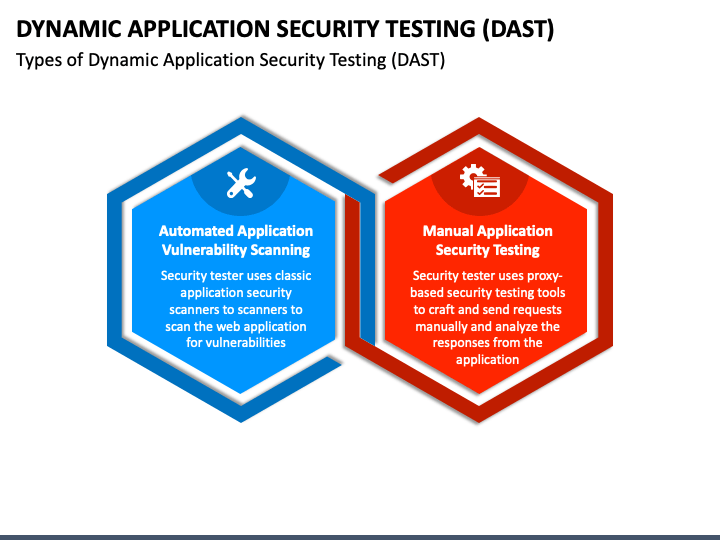 DYNAMIC APPLICATION SECURITY TESTING (DAST)

Types of Dynamic Application Security Testing (DAST)

Automated Application Vulnerability Scanning

Security tester uses classic application security scanners to scanners to scan the web application for vulnerabilities

Manual Application Security Testing

Security tester uses proxy-based security testing tools to craft and send requests manually and analyze the responses from the application